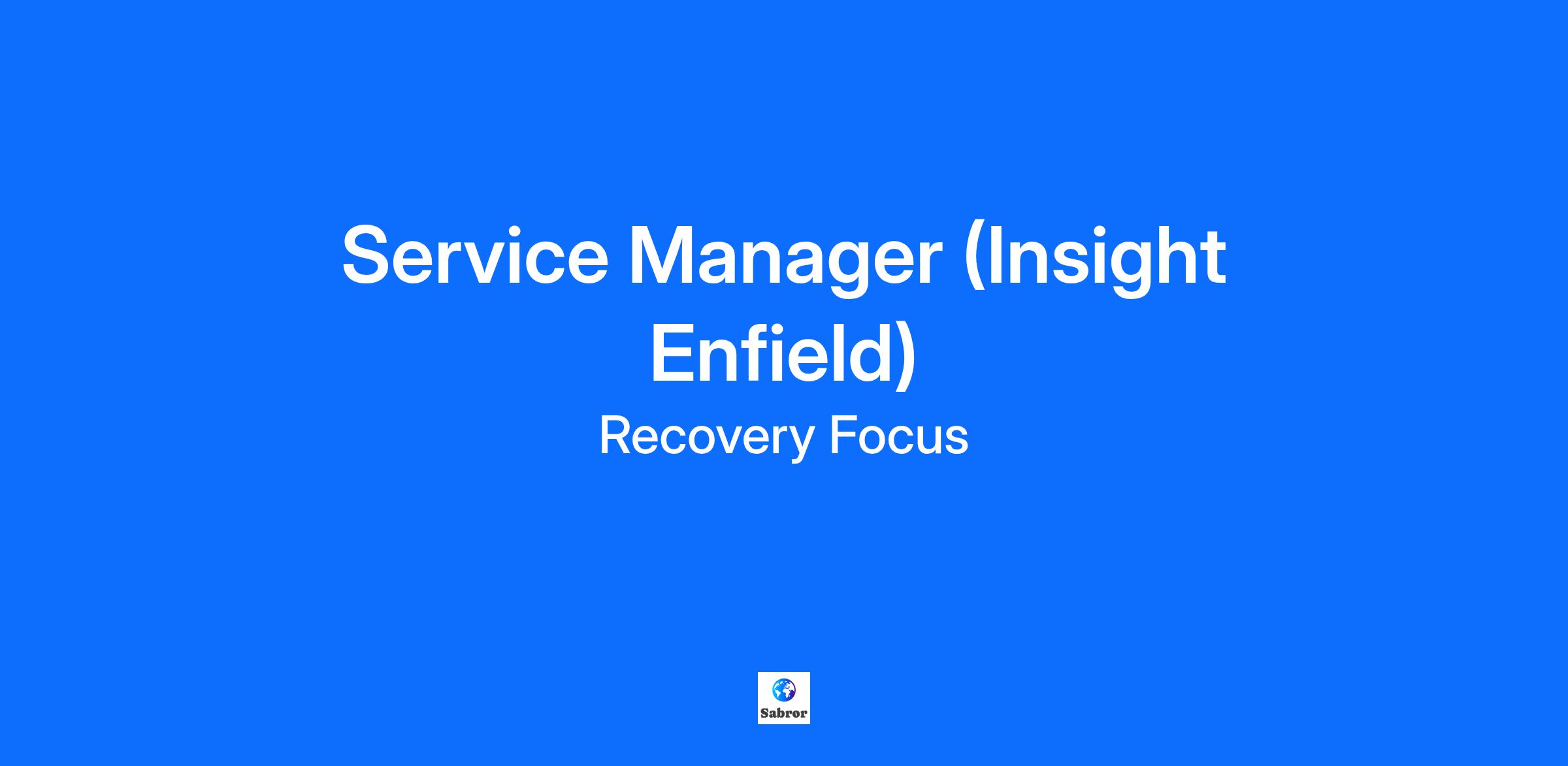 Service Manager (Insight Enfield)

Recovery Focus

Sabror